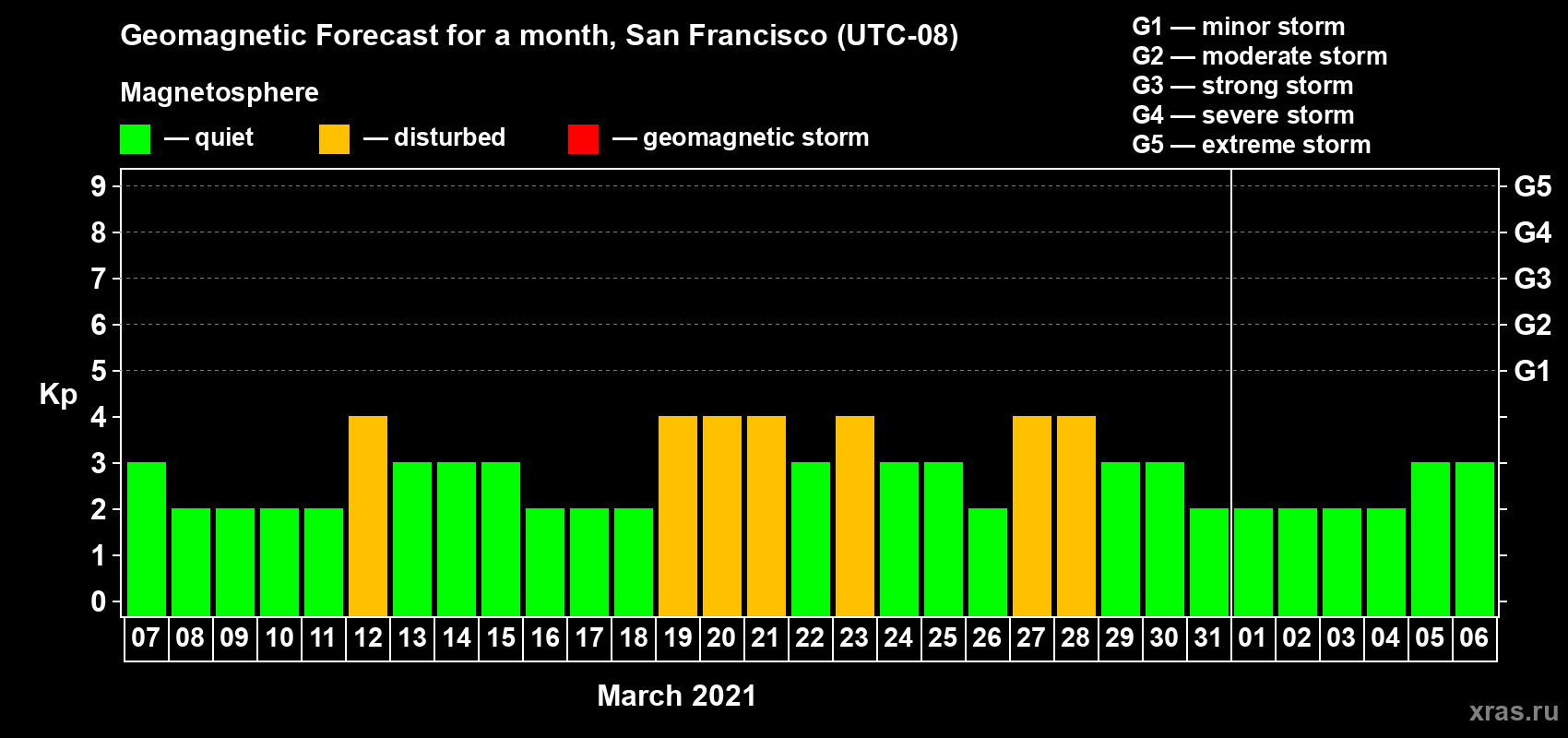 Geomagnetic Forecast for a month, San Francisco (UTC-08)

Magnetosphere

— quiet — disturbed — geomagnetic storm

G1 — minor storm
G2 — moderate storm
G3 — strong storm
G4 — severe storm
G5 — extreme storm

Kp

9
8
7
6
5
4
3
2
1
0

G5
G4
G3
G2
G1

07 08 09 10 11 12 13 14 15 16 17 18 19 20 21 22 23 24 25 26 27 28 29 30 31 01 02 03 04 05 06

March 2021

xras.ru